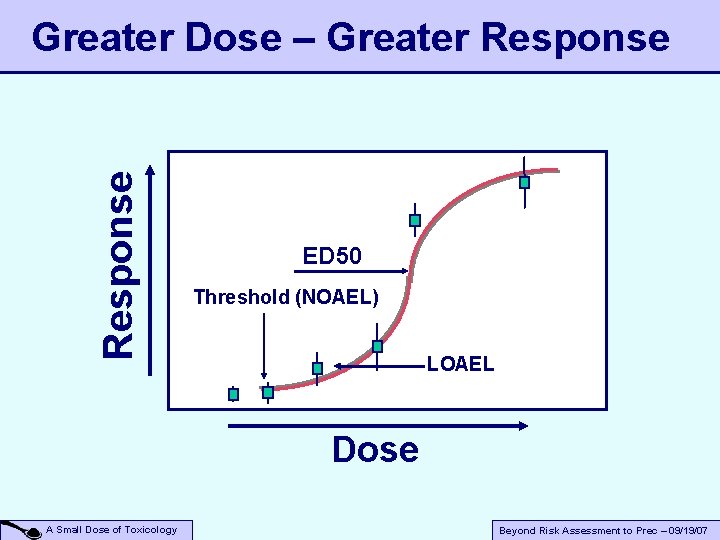 Greater Dose – Greater Response

Response

ED50

Threshold (NOAEL)

LOAEL

Dose

A Small Dose of Toxicology

Beyond Risk Assessment to Prec – 09/19/07